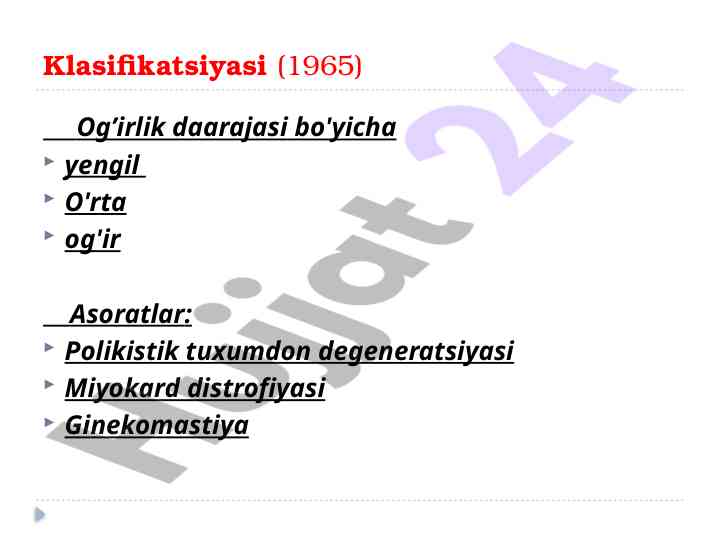 Klasifikatsiyasi (1965)

Og’irlik daarajasi bo'yicha
yengil
O'rta
og'ir

Asoratlar:
Polikistik tuxumdon degeneratsiyasi
Miyokard distrofiyasi
Ginekomastiya

Hujjat 24